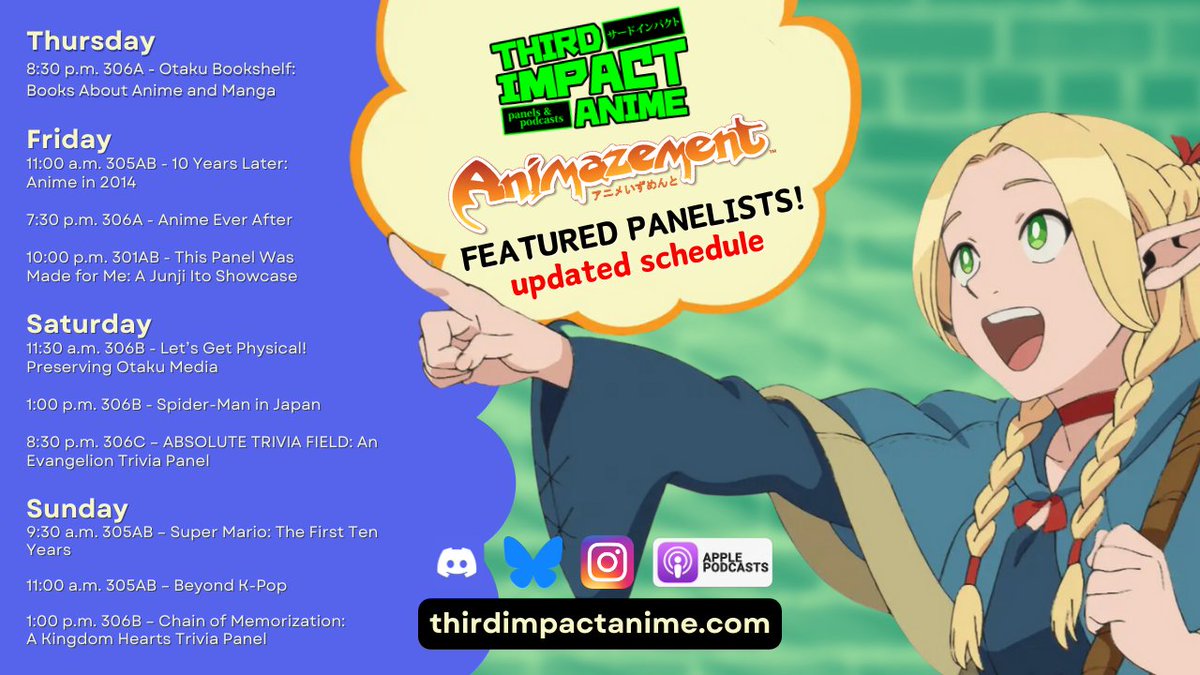 Thursday
8:30 p.m. 306A - Otaku Bookshelf: Books About Anime and Manga

Friday
11:00 a.m. 305AB - 10 Years Later: Anime in 2014

7:30 p.m. 306A - Anime Ever After

10:00 p.m. 301AB - This Panel Was Made for Me: A Junji Ito Showcase

Saturday
11:30 a.m. 306B - Let's Get Physical! Preserving Otaku Media

1:00 p.m. 306B - Spider-Man in Japan

8:30 p.m. 306C – ABSOLUTE TRIVIA FIELD: An Evangelion Trivia Panel

Sunday
9:30 a.m. 305AB – Super Mario: The First Ten Years

11:00 a.m. 305AB – Beyond K-Pop

1:00 p.m. 306B – Chain of Memorization: A Kingdom Hearts Trivia Panel

THIRD IMPACT ANIME サードインパクト panels & podcasts

Animazement アニメいずめんと

FEATURED PANELISTS!
updated schedule

APPLE PODCASTS

thirdimpactanime.com